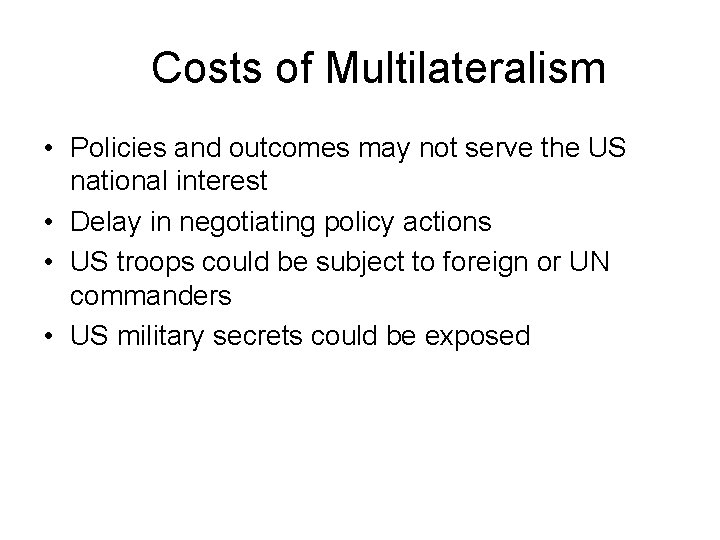 Costs of Multilateralism

• Policies and outcomes may not serve the US national interest
• Delay in negotiating policy actions
• US troops could be subject to foreign or UN commanders
• US military secrets could be exposed